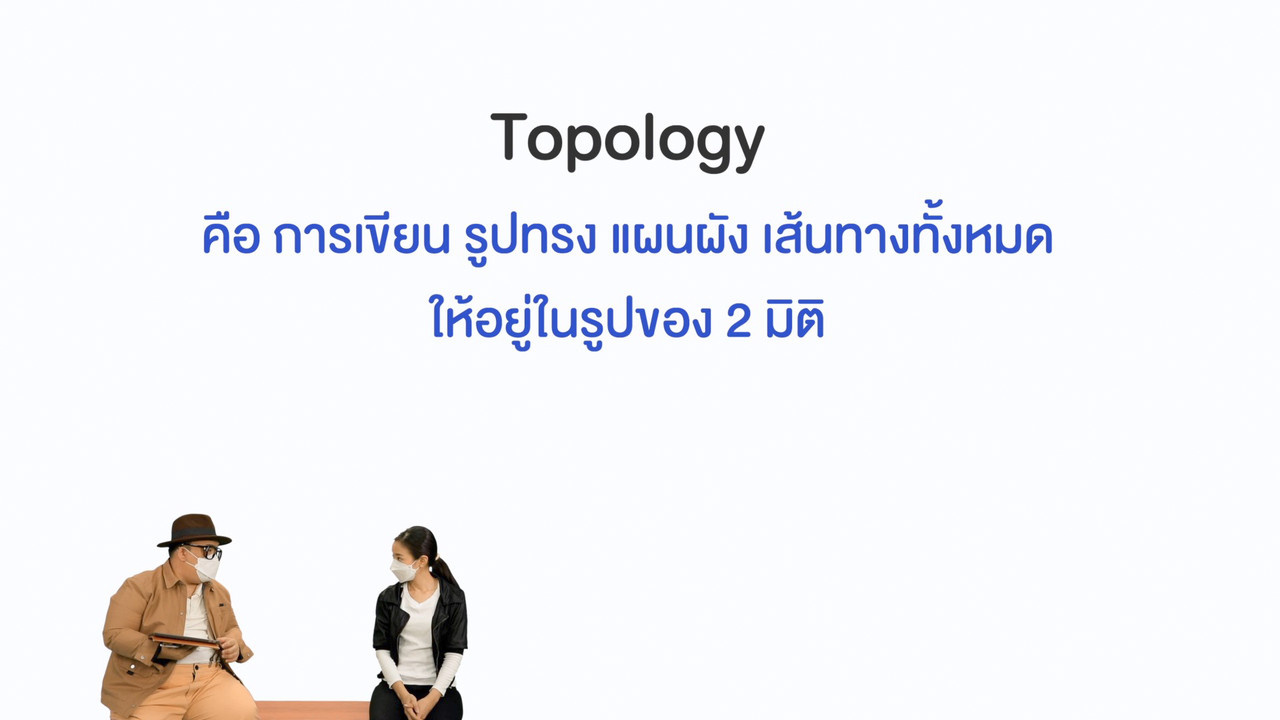 Topology

คือ การเขียน รูปทรง แผนผัง เส้นทางทั้งหมด ให้อยู่ในรูปของ 2 มิติ